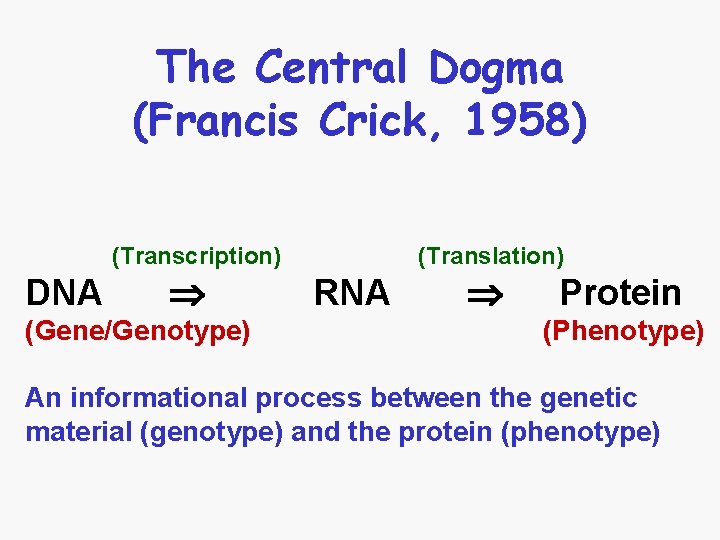 The Central Dogma
(Francis Crick, 1958)

(Transcription) (Translation)

DNA $\Rightarrow$ RNA $\Rightarrow$ Protein

(Gene/Genotype) (Phenotype)

An informational process between the genetic material (genotype) and the protein (phenotype)